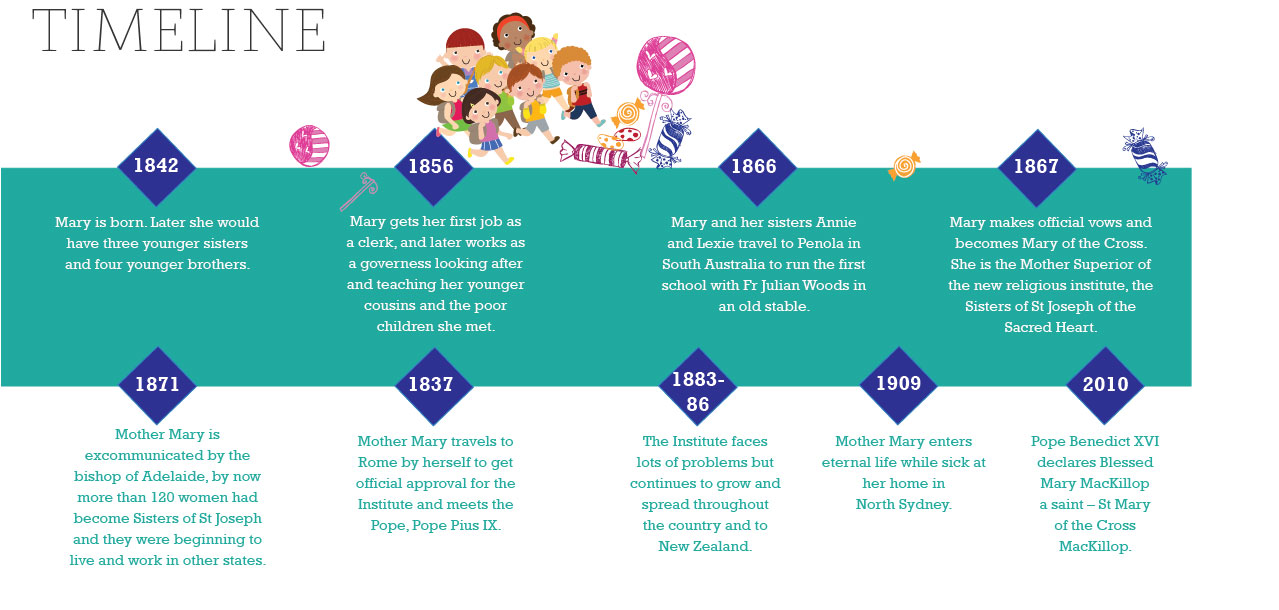 TIMELINE

1842

Mary is born. Later she would have three younger sisters and four younger brothers.

1856

Mary gets her first job as a clerk, and later works as a governess looking after and teaching her younger cousins and the poor children she met.

1866

Mary and her sisters Annie and Lexie travel to Penola in South Australia to run the first school with Fr Julian Woods in an old stable.

1867

Mary makes official vows and becomes Mary of the Cross. She is the Mother Superior of the new religious institute, the Sisters of St Joseph of the Sacred Heart.

1871

Mother Mary is excommunicated by the bishop of Adelaide, by now more than 120 women had become Sisters of St Joseph and they were beginning to live and work in other states.

1837

Mother Mary travels to Rome by herself to get official approval for the Institute and meets the Pope, Pope Pius IX.

1883-86

The Institute faces lots of problems but continues to grow and spread throughout the country and to New Zealand.

1909

Mother Mary enters eternal life while sick at her home in North Sydney.

2010

Pope Benedict XVI declares Blessed Mary MacKillop a saint – St Mary of the Cross MacKillop.